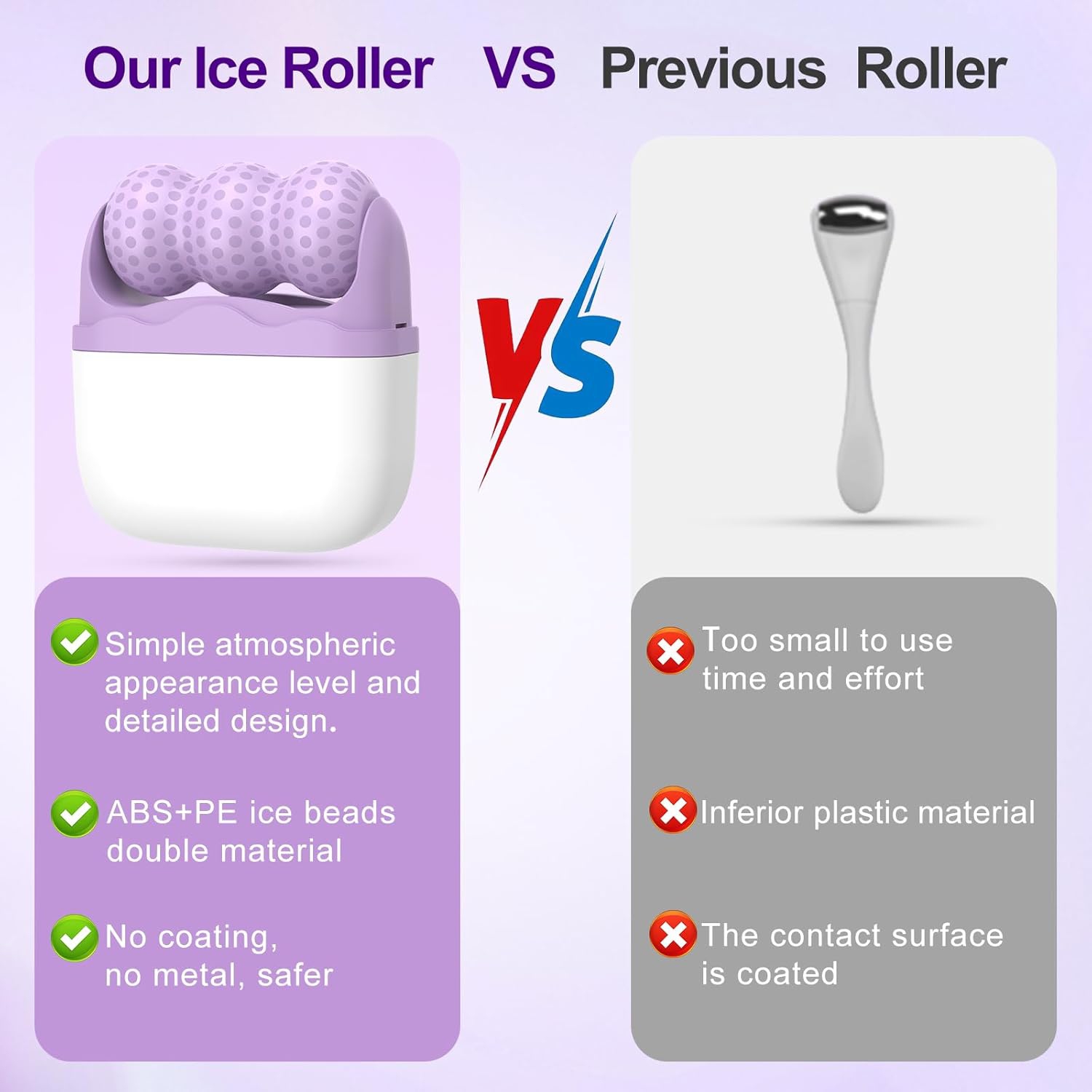 Our Ice Roller VS Previous Roller

VS

Simple atmospheric appearance level and detailed design.

ABS+PE ice beads double material

No coating, no metal, safer

Too small to use time and effort

Inferior plastic material

The contact surface is coated